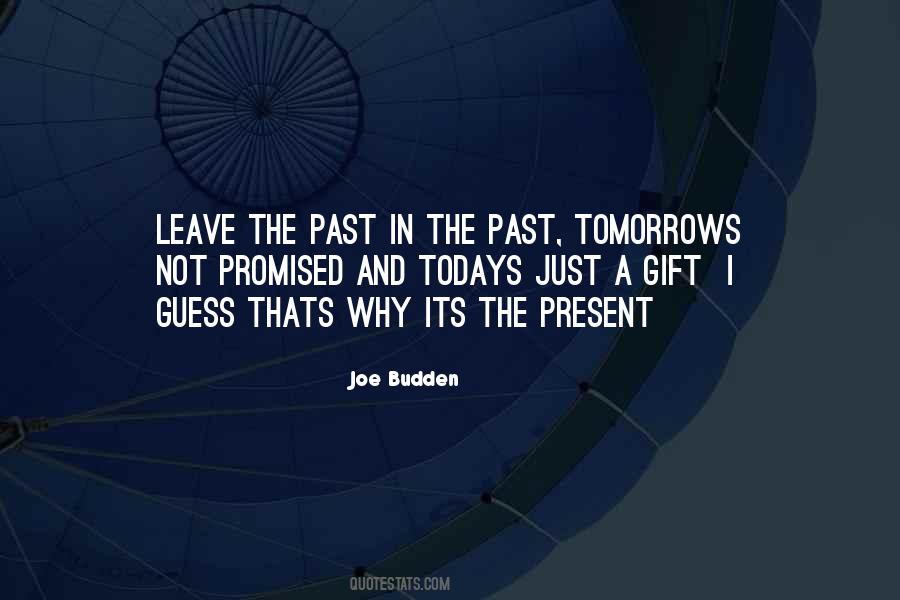 LEAVE THE PAST IN THE PAST, TOMORROWS NOT PROMISED AND TODAYS JUST A GIFT I GUESS THATS WHY ITS THE PRESENT

Joe Budden

QUOTESTATS.COM